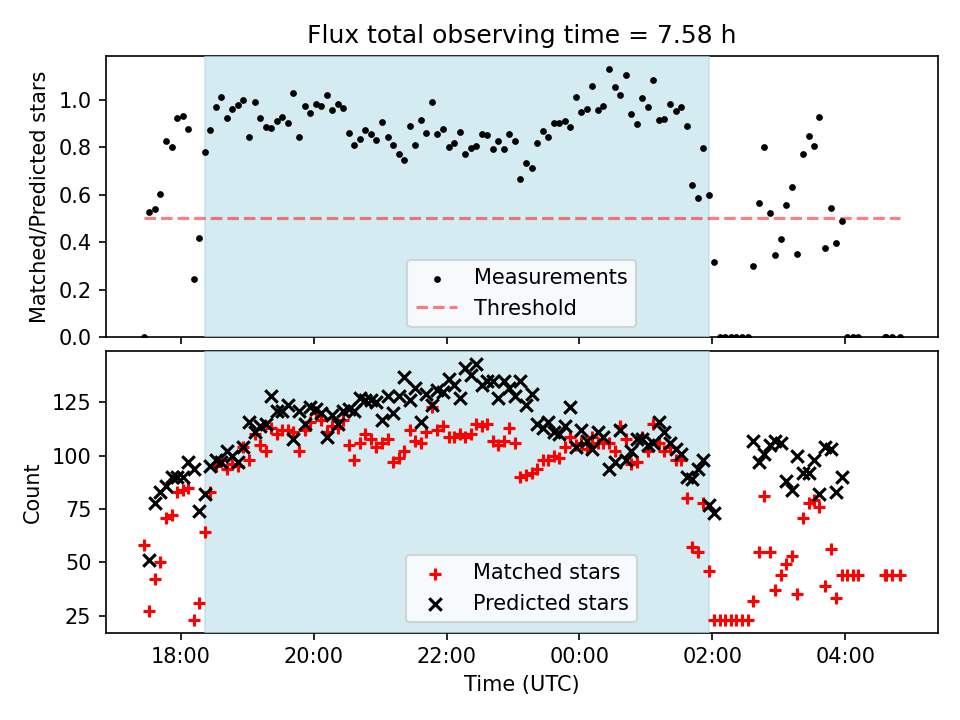 Flux total observing time = 7.58 h

Matched/Predicted stars

1.0
0.8
0.6
0.4
0.2
0.0

Measurements
Threshold

Count

125
100
75
50
25

Matched stars
Predicted stars

18:00
20:00
22:00
00:00
02:00
04:00

Time (UTC)